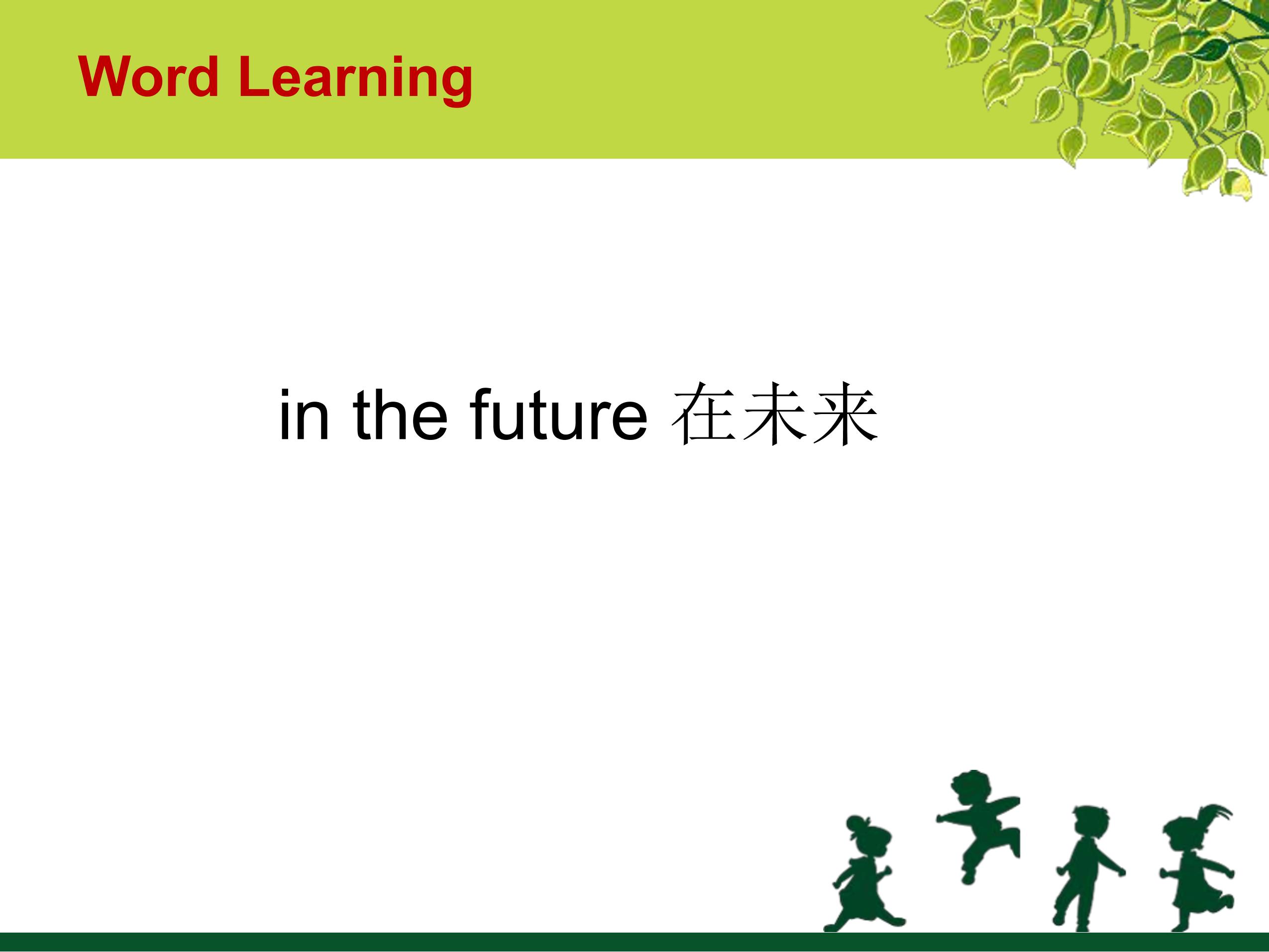 Word Learning

in the future 在未来